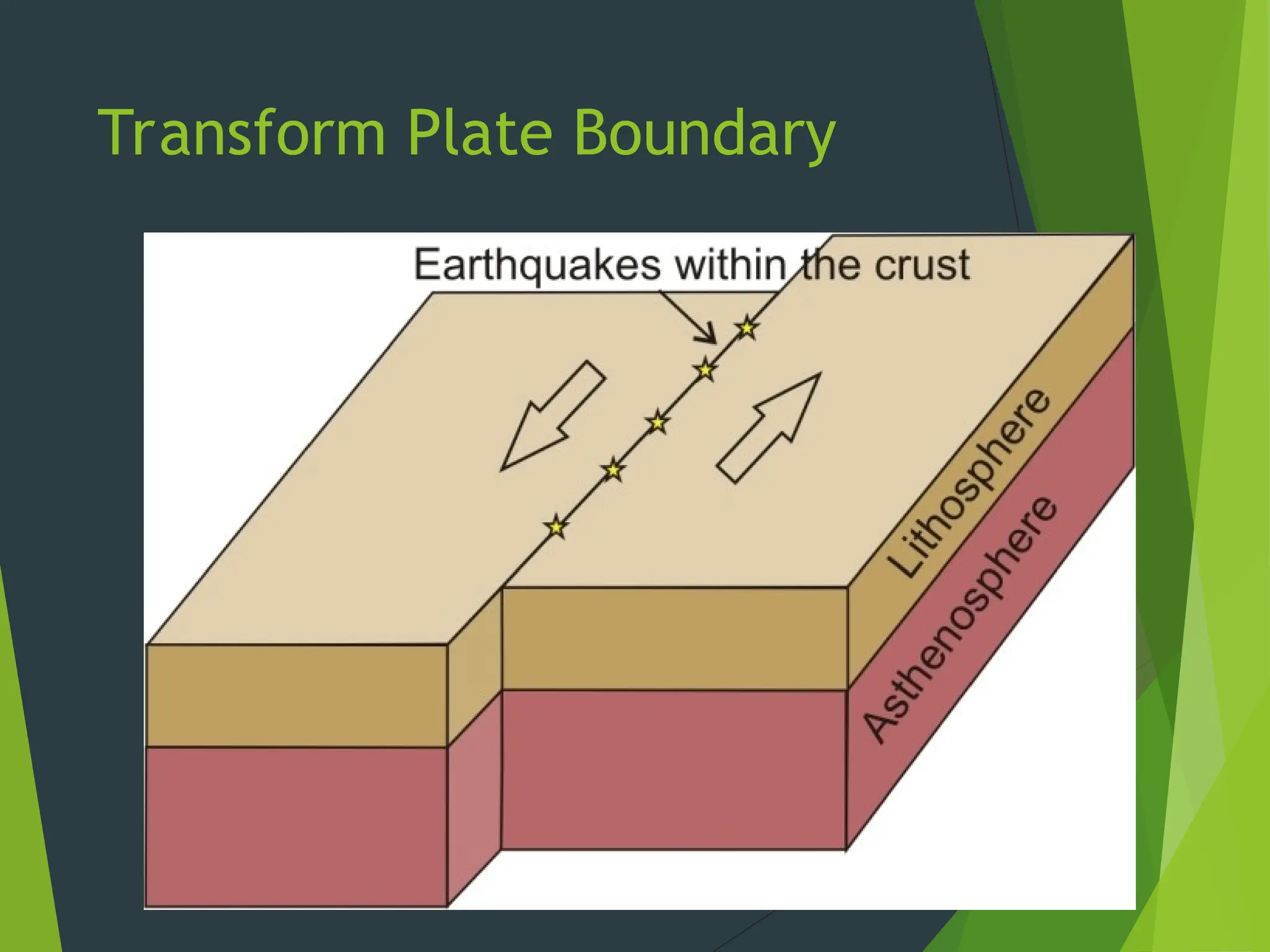 Transform Plate Boundary

Earthquakes within the crust

Lithosphere

Asthenosphere